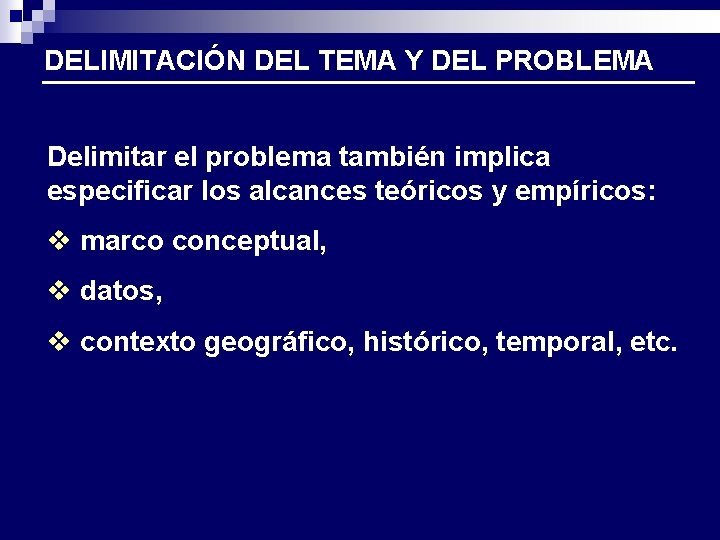 DELIMITACIÓN DEL TEMA Y DEL PROBLEMA

Delimitar el problema también implica especificar los alcances teóricos y empíricos:

❖ marco conceptual,

❖ datos,

❖ contexto geográfico, histórico, temporal, etc.